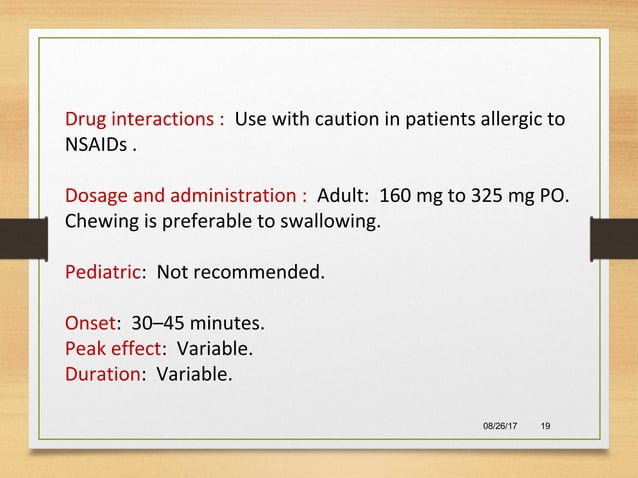 Drug interactions : Use with caution in patients allergic to NSAIDs .

Dosage and administration : Adult: 160 mg to 325 mg PO. Chewing is preferable to swallowing.

Pediatric: Not recommended.

Onset: 30–45 minutes.
Peak effect: Variable.
Duration: Variable.

08/26/17 19